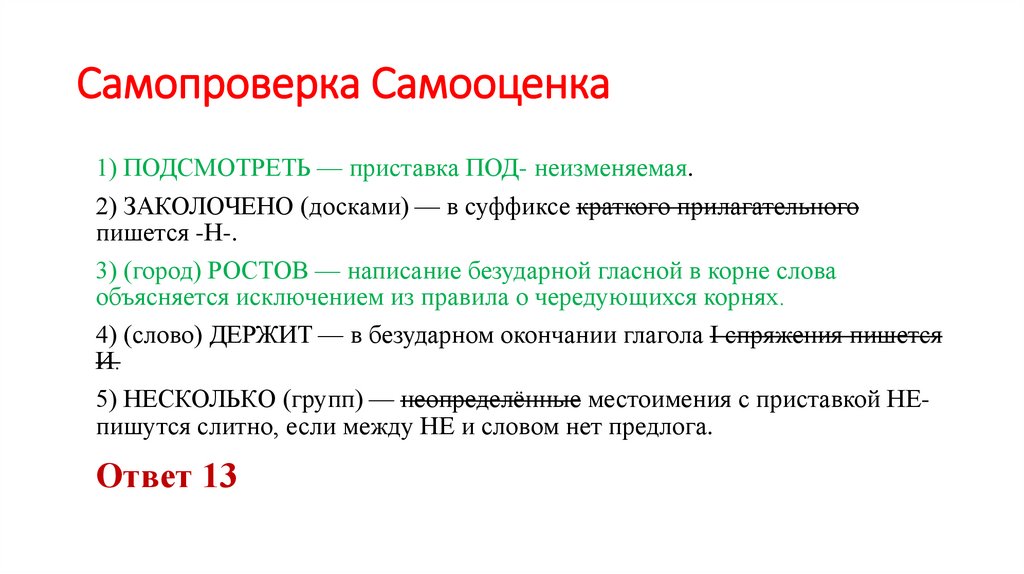 Самопроверка Самооценка

1) ПОДСМОТРЕТЬ — приставка ПОД- неизменяемая.

2) ЗАКОЛОЧЕНО (досками) — в суффиксе ~~краткого прилагательного~~ пишется -Н-.

3) (город) РОСТОВ — написание безударной гласной в корне слова объясняется исключением из правила о чередующихся корнях.

4) (слово) ДЕРЖИТ — в безударном окончании глагола ~~I спряжения пишется И.~~

5) НЕСКОЛЬКО (групп) — ~~неопределённые~~ местоимения с приставкой НЕ- пишутся слитно, если между НЕ и словом нет предлога.

Ответ 13